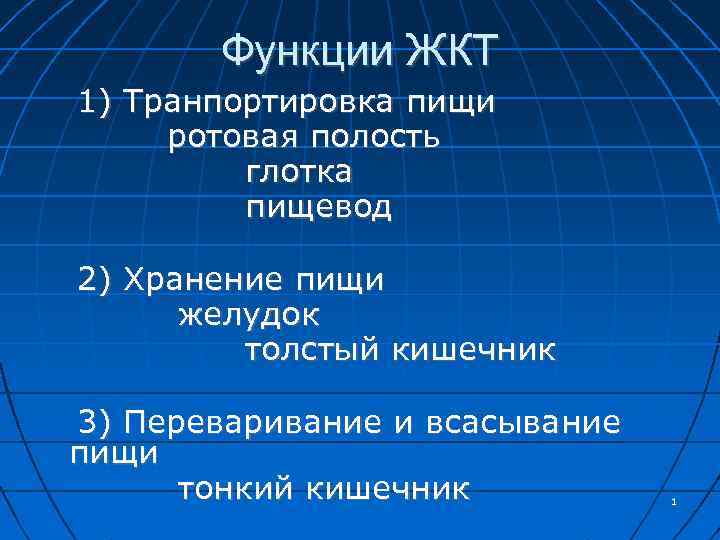 Функции ЖКТ

1) Транпортировка пищи
ротовая полость
глотка
пищевод

2) Хранение пищи
желудок
толстый кишечник

3) Переваривание и всасывание пищи
тонкий кишечник

1